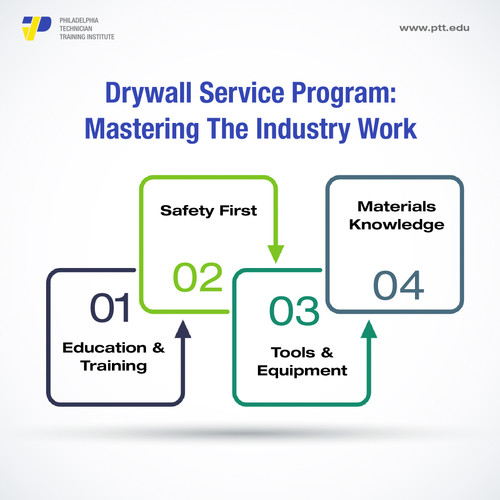 PHILADELPHIA
TECHNICIAN
TRAINING INSTITUTE

www.ptt.edu

Drywall Service Program: Mastering The Industry Work

01
Education & Training

Safety First
02

03
Tools & Equipment

Materials Knowledge
04